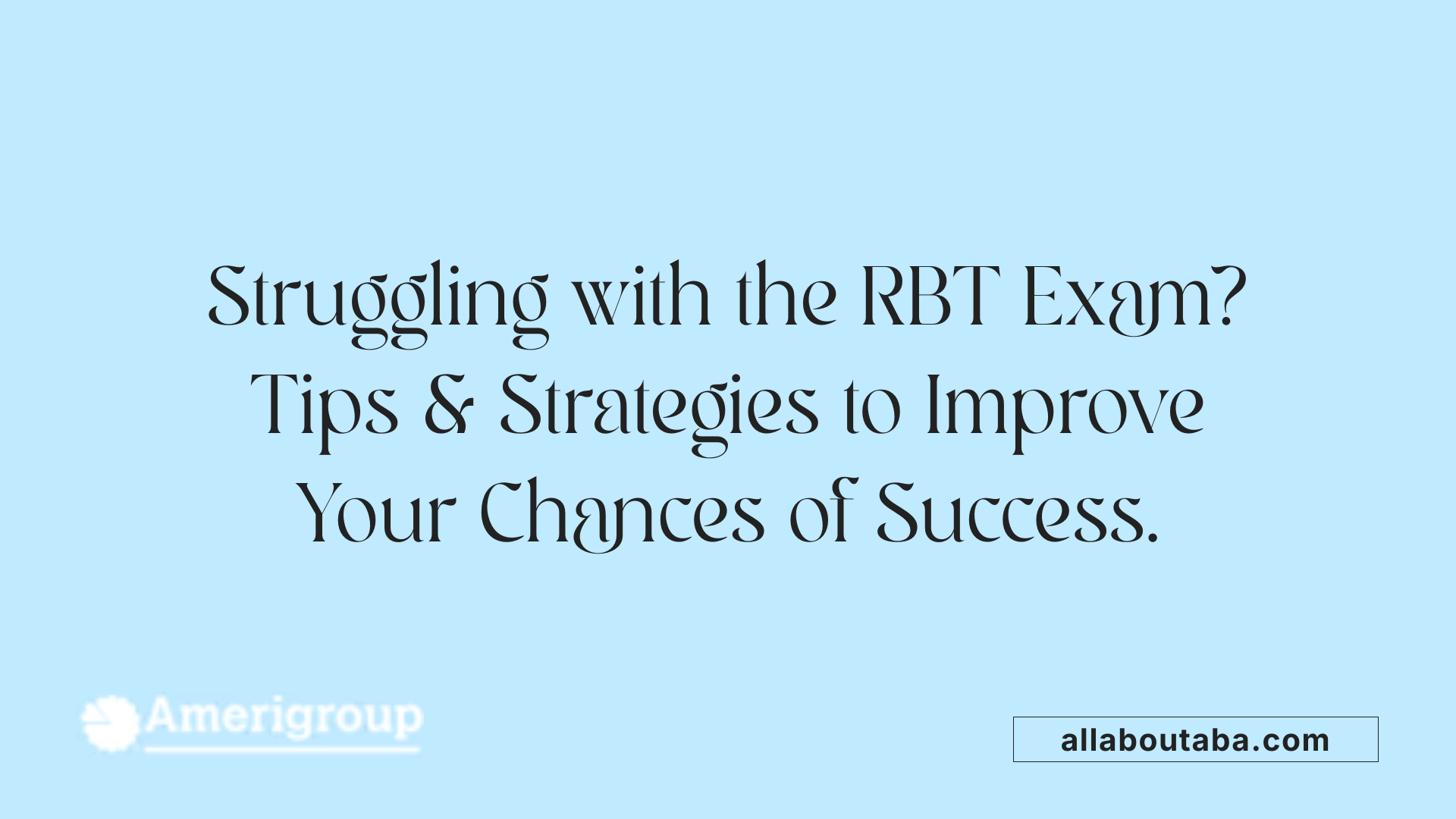 Struggling with the RBT Exam? Tips & Strategies to Improve Your Chances of Success.

Amerigroup

allaboutaba.com